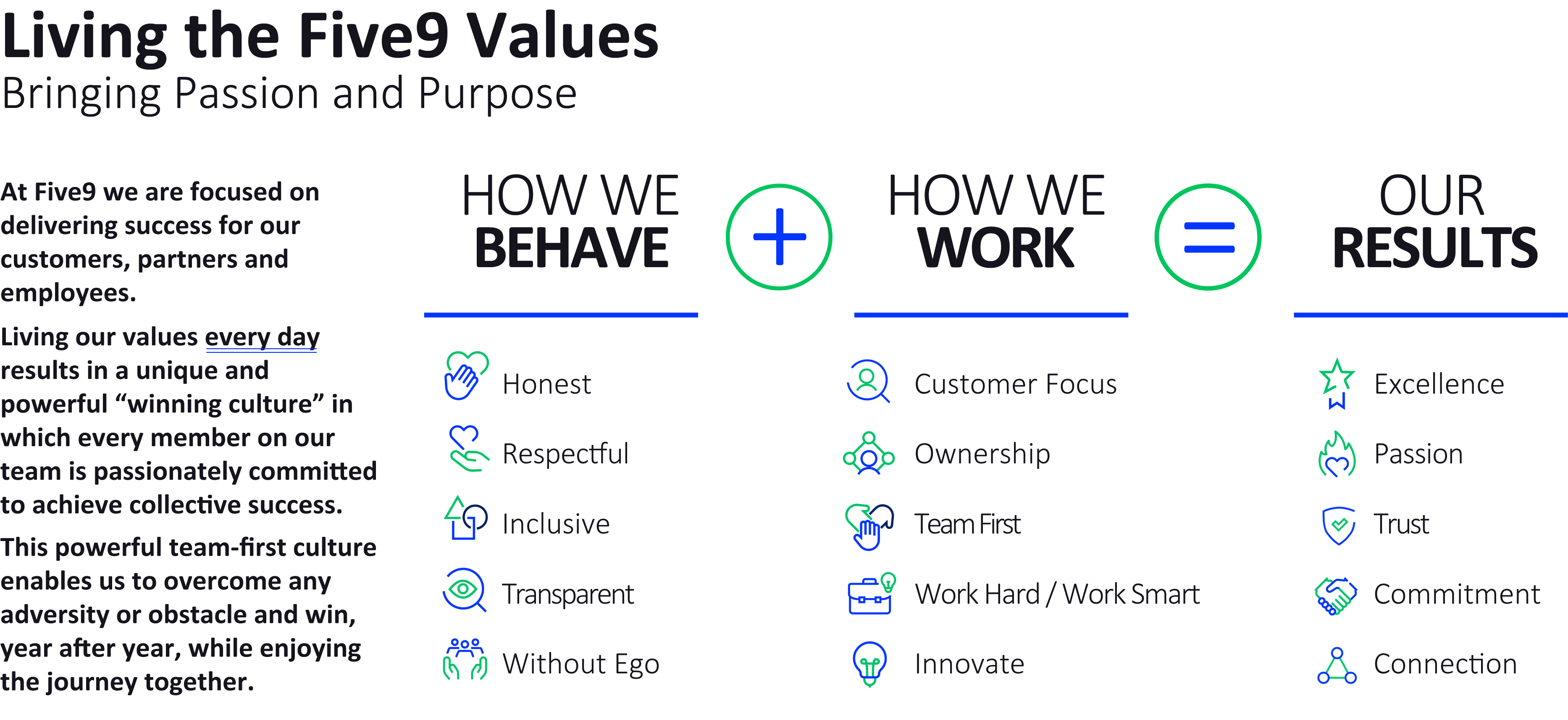 Living the Five9 Values
Bringing Passion and Purpose

At Five9 we are focused on delivering success for our customers, partners and employees.

Living our values every day results in a unique and powerful “winning culture” in which every member on our team is passionately committed to achieve collective success.

This powerful team-first culture enables us to overcome any adversity or obstacle and win, year after year, while enjoying the journey together.

HOW WE BEHAVE

Honest
Respectful
Inclusive
Transparent
Without Ego

+

HOW WE WORK

Customer Focus
Ownership
Team First
Work Hard / Work Smart
Innovate

=

OUR RESULTS

Excellence
Passion
Trust
Commitment
Connection